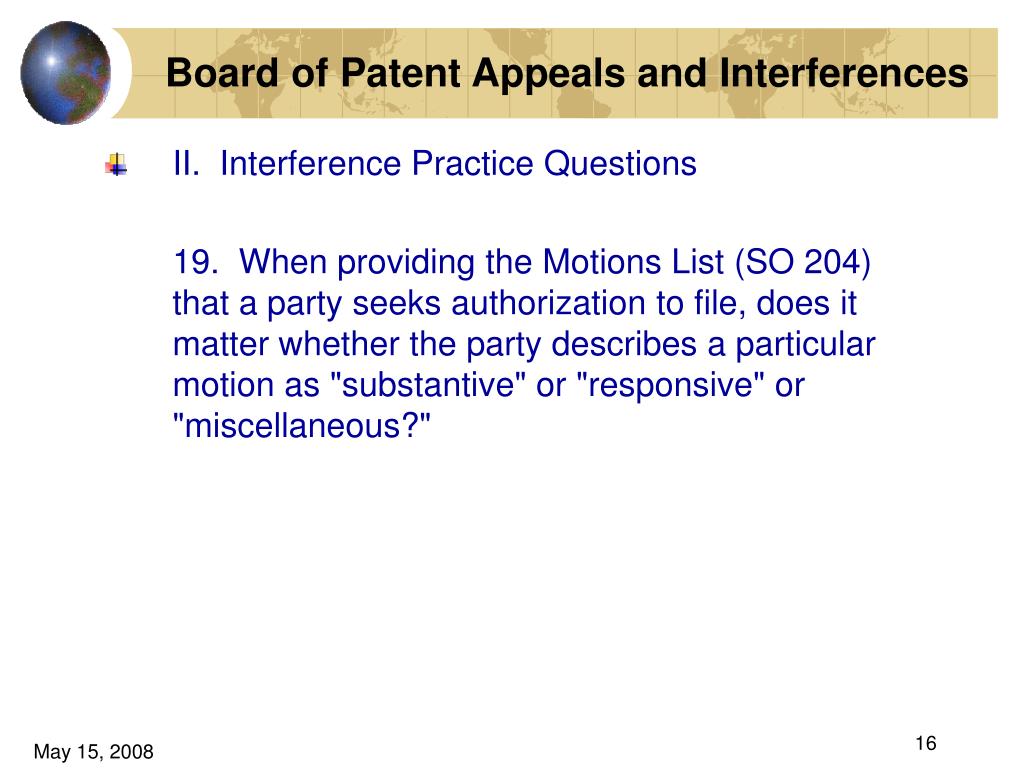 Board of Patent Appeals and Interferences

II. Interference Practice Questions

19. When providing the Motions List (SO 204) that a party seeks authorization to file, does it matter whether the party describes a particular motion as "substantive" or "responsive" or "miscellaneous?"

May 15, 2008

16